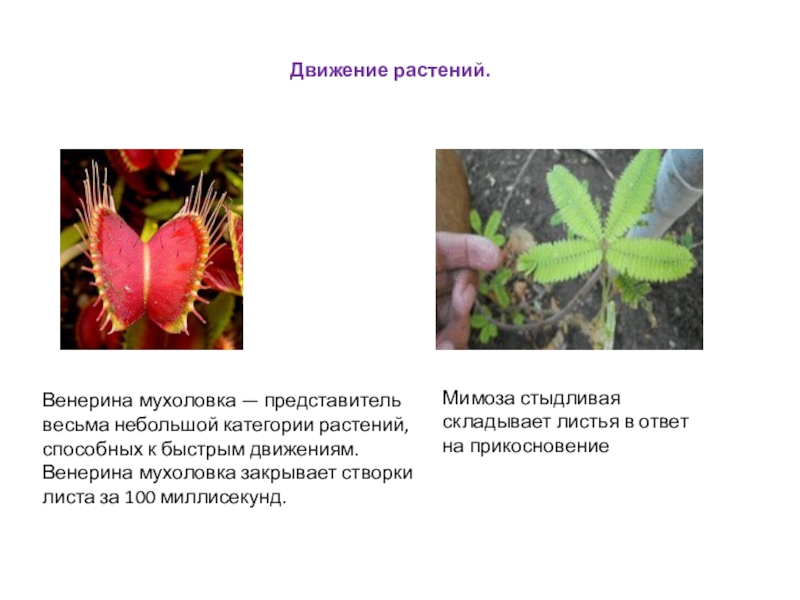 Движение растений.

Венерина мухоловка — представитель весьма небольшой категории растений, способных к быстрым движениям. Венерина мухоловка закрывает створки листа за 100 миллисекунд.

Мимоза стыдливая складывает листья в ответ на прикосновение